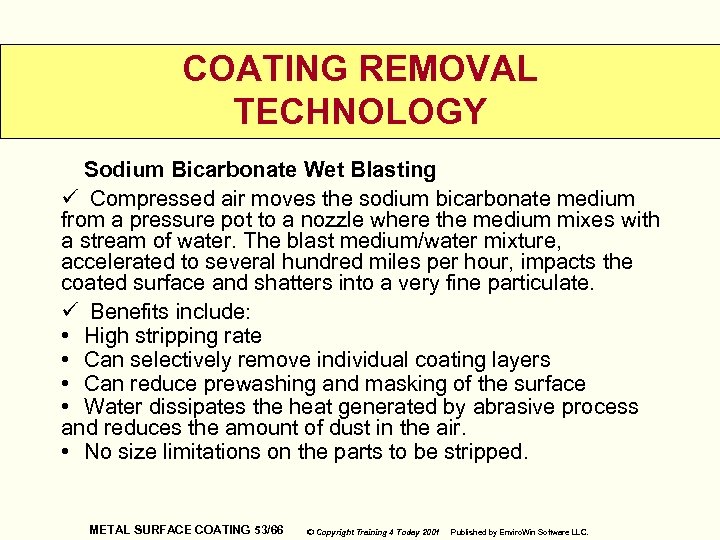 COATING REMOVAL TECHNOLOGY

Sodium Bicarbonate Wet Blasting

✓ Compressed air moves the sodium bicarbonate medium from a pressure pot to a nozzle where the medium mixes with a stream of water. The blast medium/water mixture, accelerated to several hundred miles per hour, impacts the coated surface and shatters into a very fine particulate.

✓ Benefits include:
• High stripping rate
• Can selectively remove individual coating layers
• Can reduce prewashing and masking of the surface
• Water dissipates the heat generated by abrasive process and reduces the amount of dust in the air.
• No size limitations on the parts to be stripped.

METAL SURFACE COATING 53/66 © Copyright Training 4 Today 2001 Published by EnviroWin Software LLC.